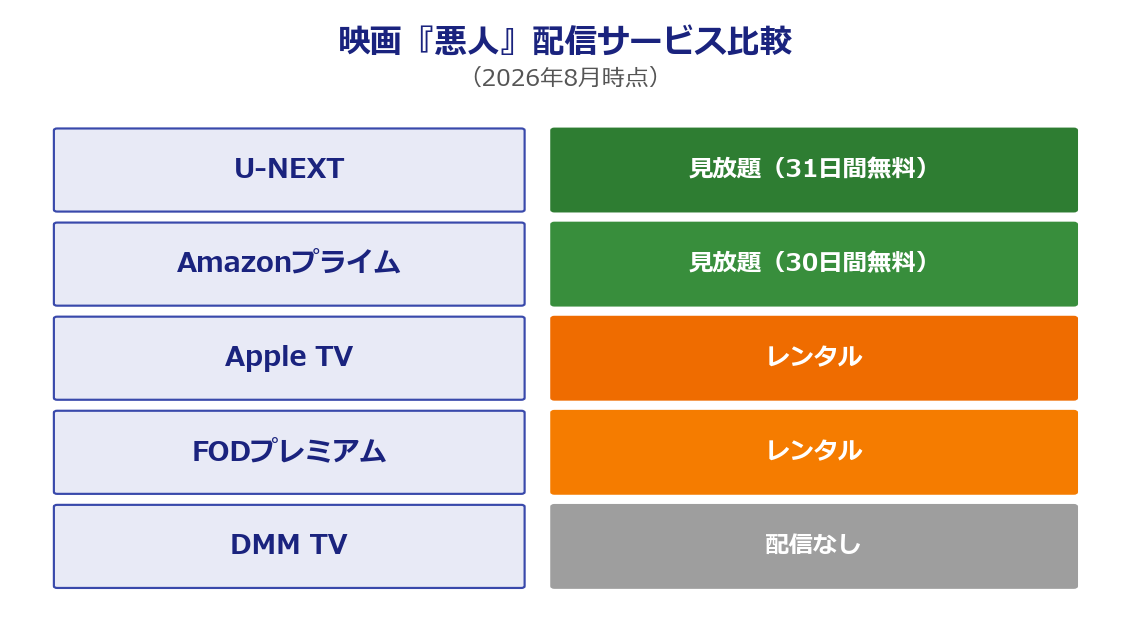 映画『悪人』配信サービス比較
（2026年8月時点）

| U-NEXT | 見放題（31日間無料） |
|---|---|
| Amazonプライム | 見放題（30日間無料） |
| Apple TV | レンタル |
| FODプレミアム | レンタル |
| DMM TV | 配信なし |